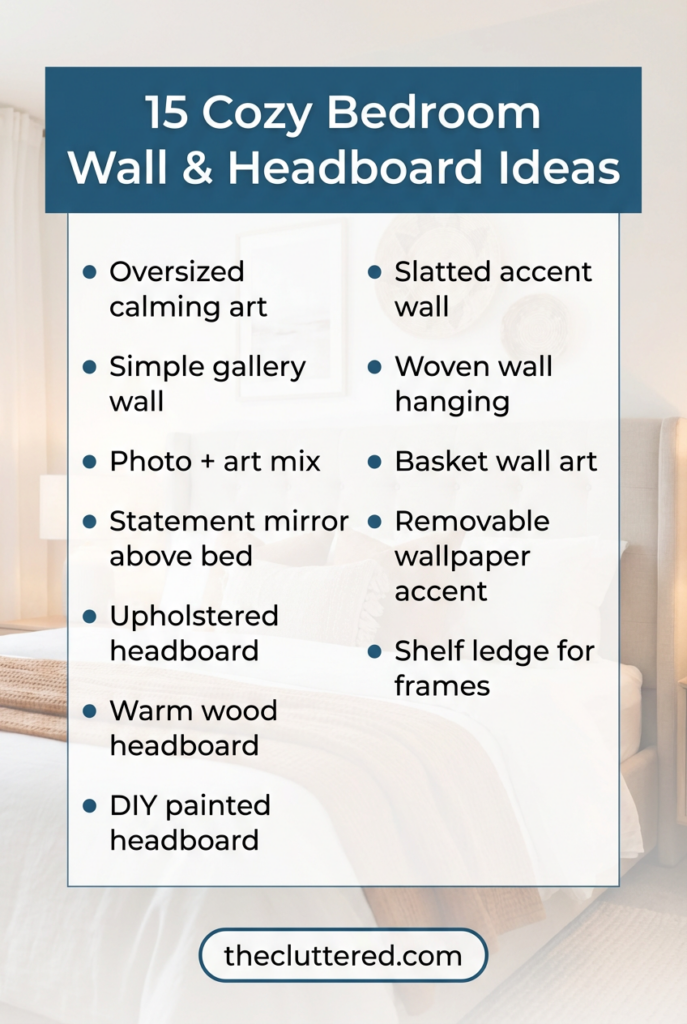 15 Cozy Bedroom Wall & Headboard Ideas

- Oversized calming art
- Simple gallery wall
- Photo + art mix
- Statement mirror above bed
- Upholstered headboard
- Warm wood headboard
- DIY painted headboard

- Slatted accent wall
- Woven wall hanging
- Basket wall art
- Removable wallpaper accent
- Shelf ledge for frames

thecluttered.com